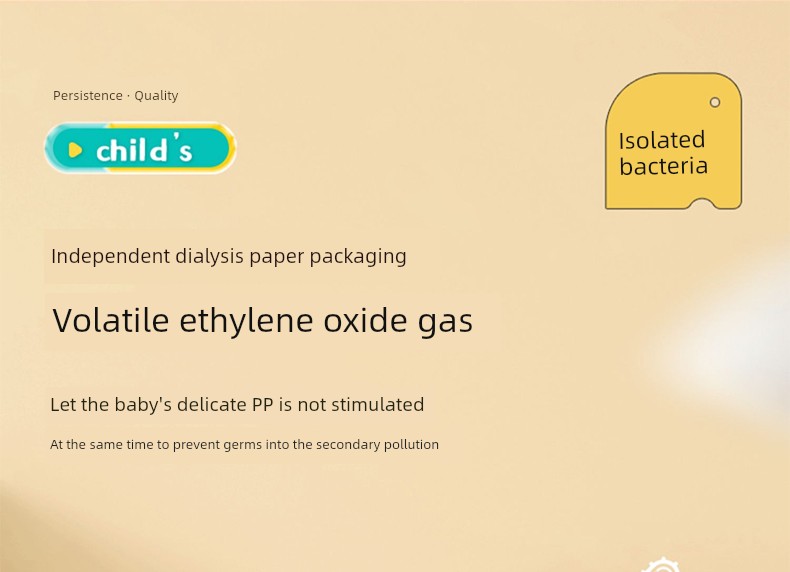 Persistence · Quality

child's

Isolated bacteria

Independent dialysis paper packaging

Volatile ethylene oxide gas

Let the baby's delicate PP is not stimulated

At the same time to prevent germs into the secondary pollution